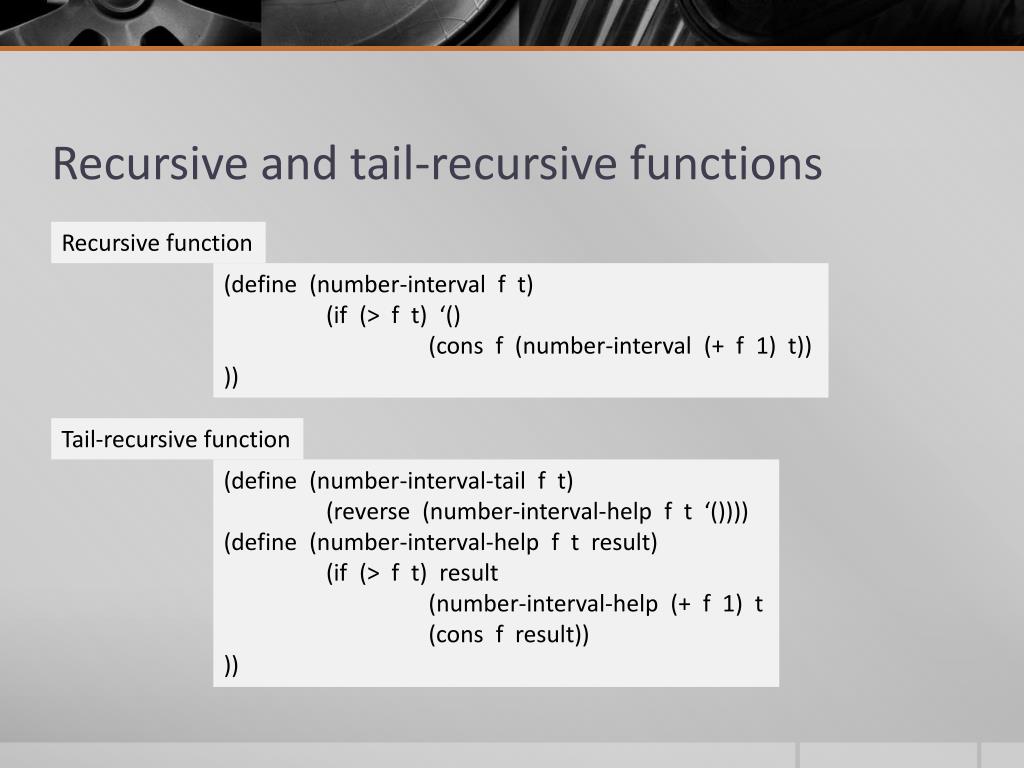 Recursive and tail-recursive functions

Recursive function

(define (number-interval f t)
(if (> f t) ‘()
(cons f (number-interval (+ f 1) t))
))

Tail-recursive function

(define (number-interval-tail f t)
(reverse (number-interval-help f t ‘())))
(define (number-interval-help f t result)
(if (> f t) result
(number-interval-help (+ f 1) t
(cons f result))
))